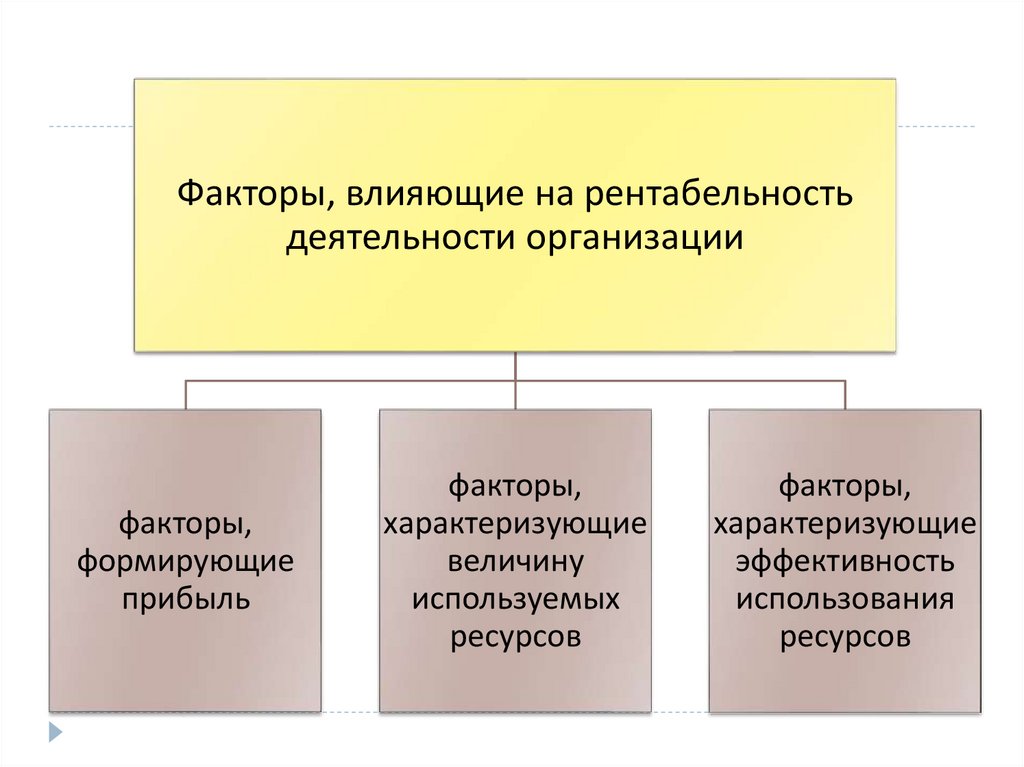 Факторы, влияющие на рентабельность деятельности организации

факторы, формирующие прибыль

факторы, характеризующие величину используемых ресурсов

факторы, характеризующие эффективность использования ресурсов